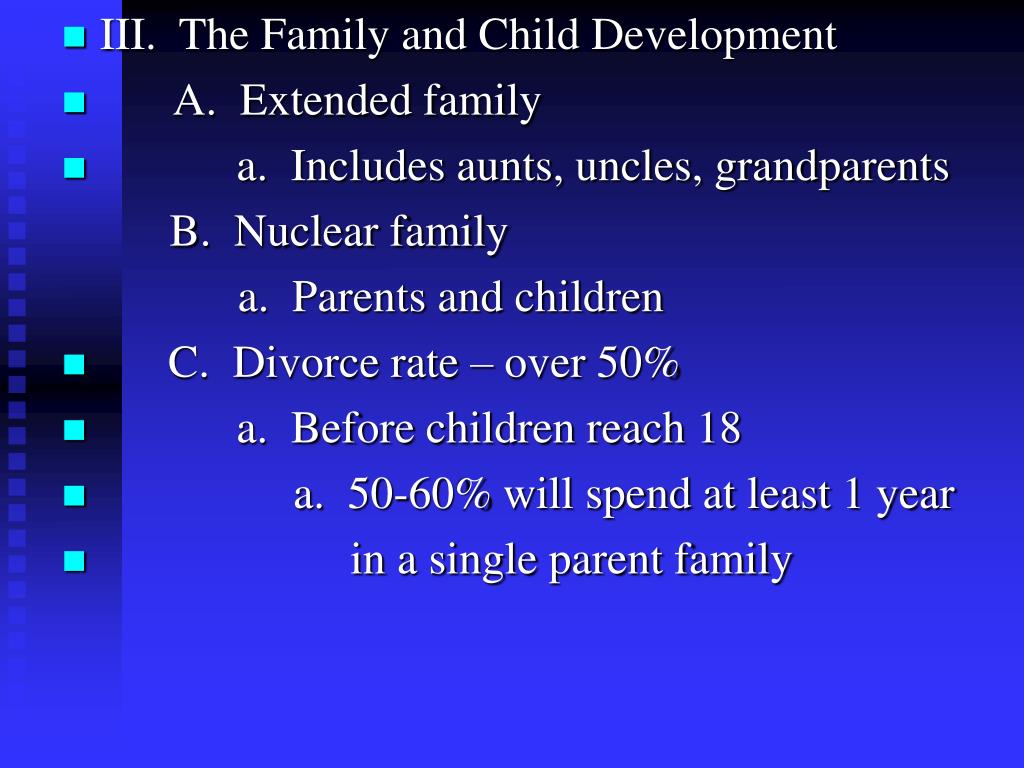 III. The Family and Child Development
A. Extended family
a. Includes aunts, uncles, grandparents
B. Nuclear family
a. Parents and children
C. Divorce rate – over 50%
a. Before children reach 18
a. 50-60% will spend at least 1 year
in a single parent family